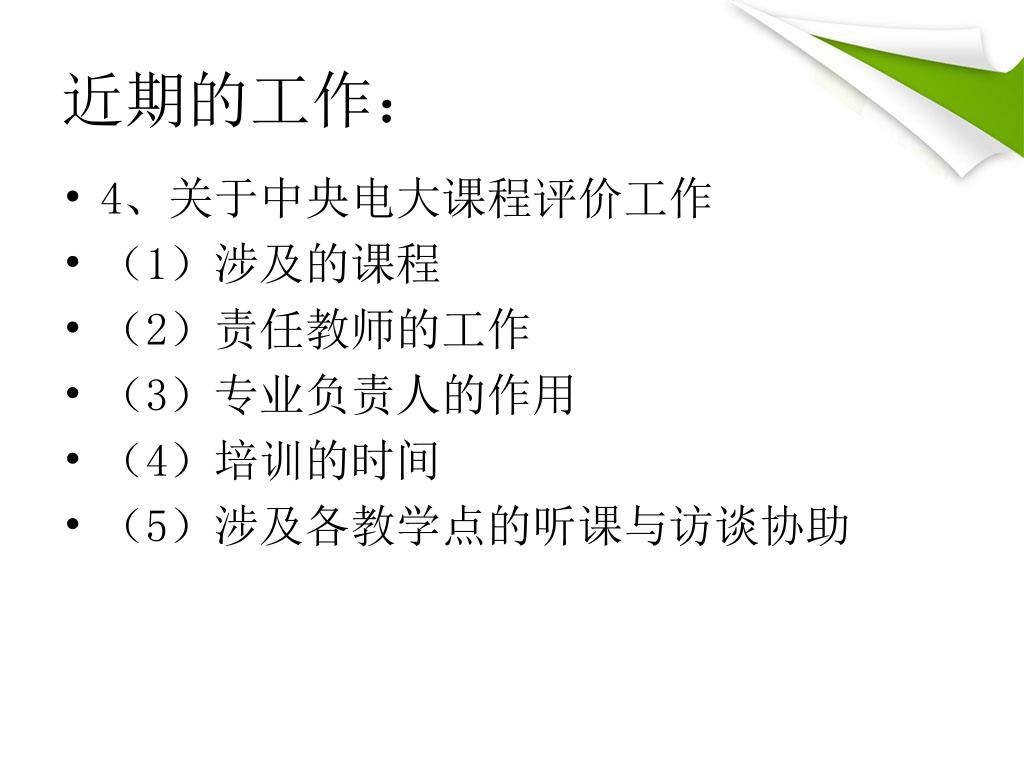 近期的工作：

• 4、关于中央电大课程评价工作
• （1）涉及的课程
• （2）责任教师的工作
• （3）专业负责人的作用
• （4）培训的时间
• （5）涉及各教学点的听课与访谈协助